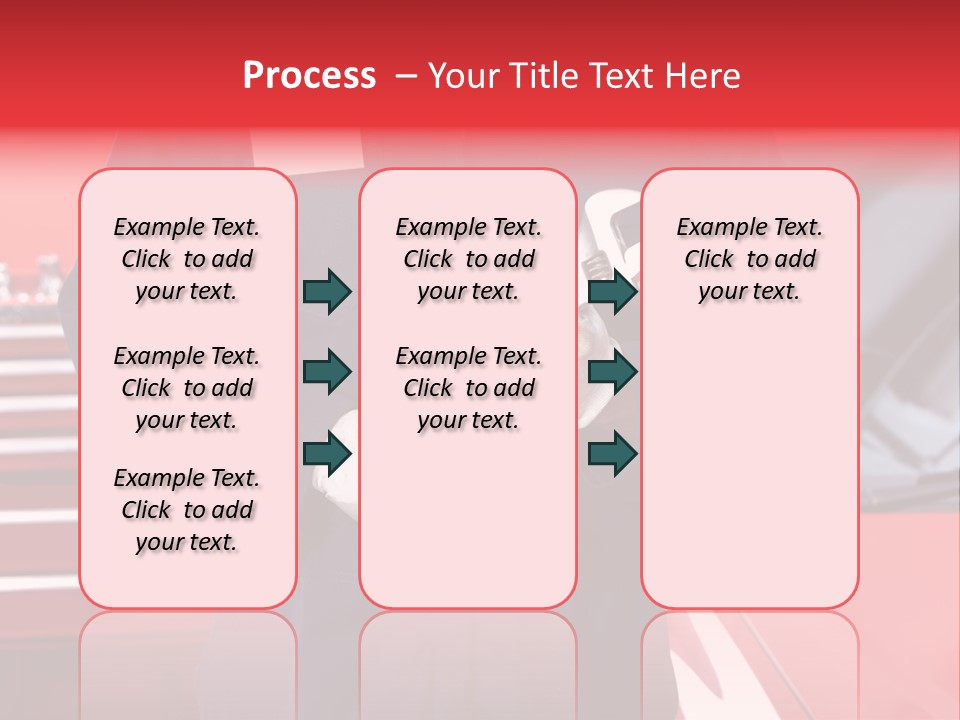 Process – Your Title Text Here

Example Text. Click to add your text.

Example Text. Click to add your text.

Example Text. Click to add your text.

Example Text. Click to add your text.

Example Text. Click to add your text.

Example Text. Click to add your text.